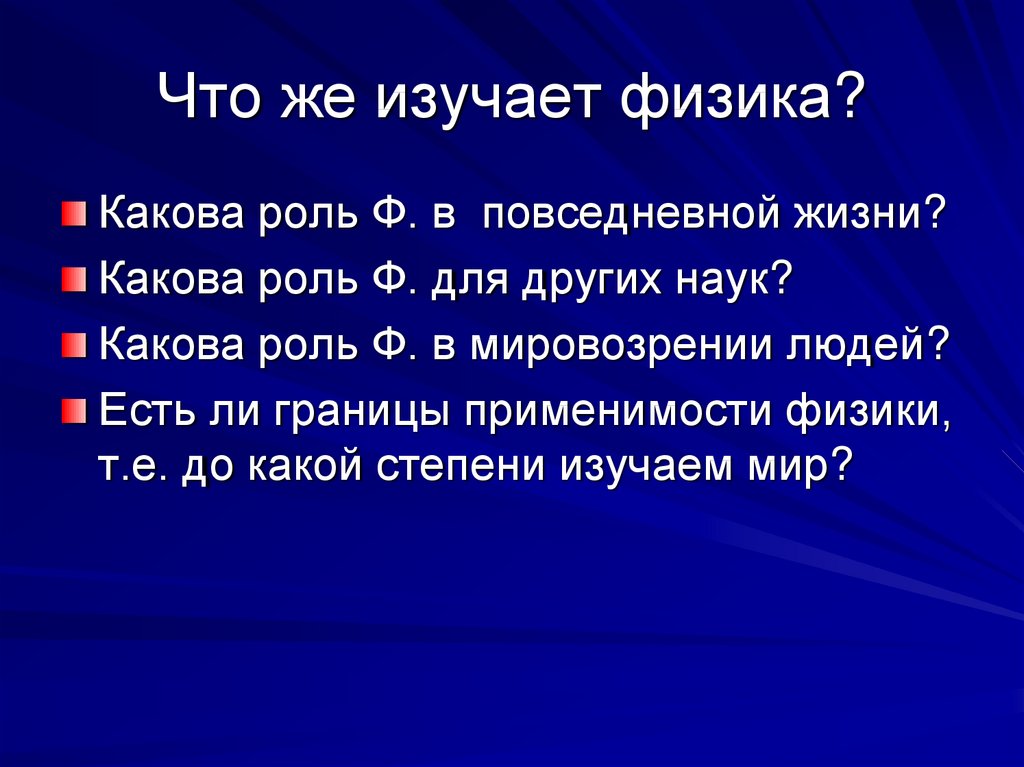 Что же изучает физика?

Какова роль Ф. в повседневной жизни?

Какова роль Ф. для других наук?

Какова роль Ф. в мировозрении людей?

Есть ли границы применимости физики, т.е. до какой степени изучаем мир?